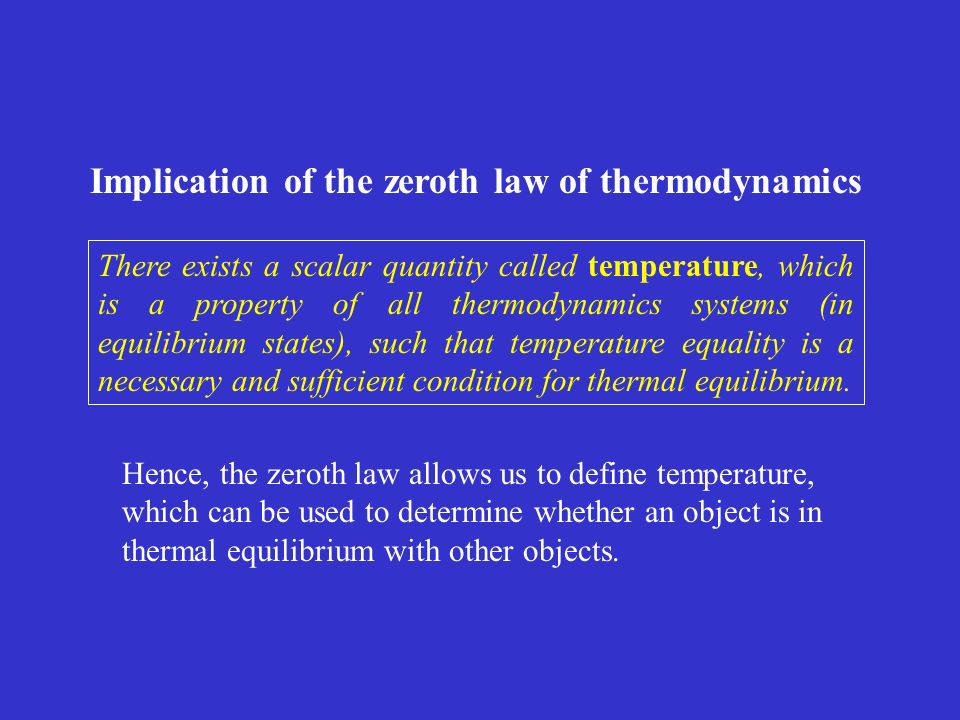 Implication of the zeroth law of thermodynamics

There exists a scalar quantity called temperature, which is a property of all thermodynamics systems (in equilibrium states), such that temperature equality is a necessary and sufficient condition for thermal equilibrium.

Hence, the zeroth law allows us to define temperature, which can be used to determine whether an object is in thermal equilibrium with other objects.